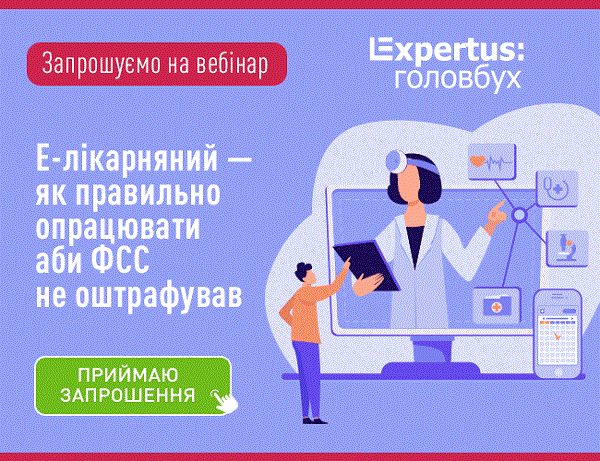 Запрошуємо на вебінар

Expertus: головбух

Е-лікарняний — як правильно опрацювати аби ФСС не оштрафував

ПРИЙМАЮ ЗАПРОШЕННЯ